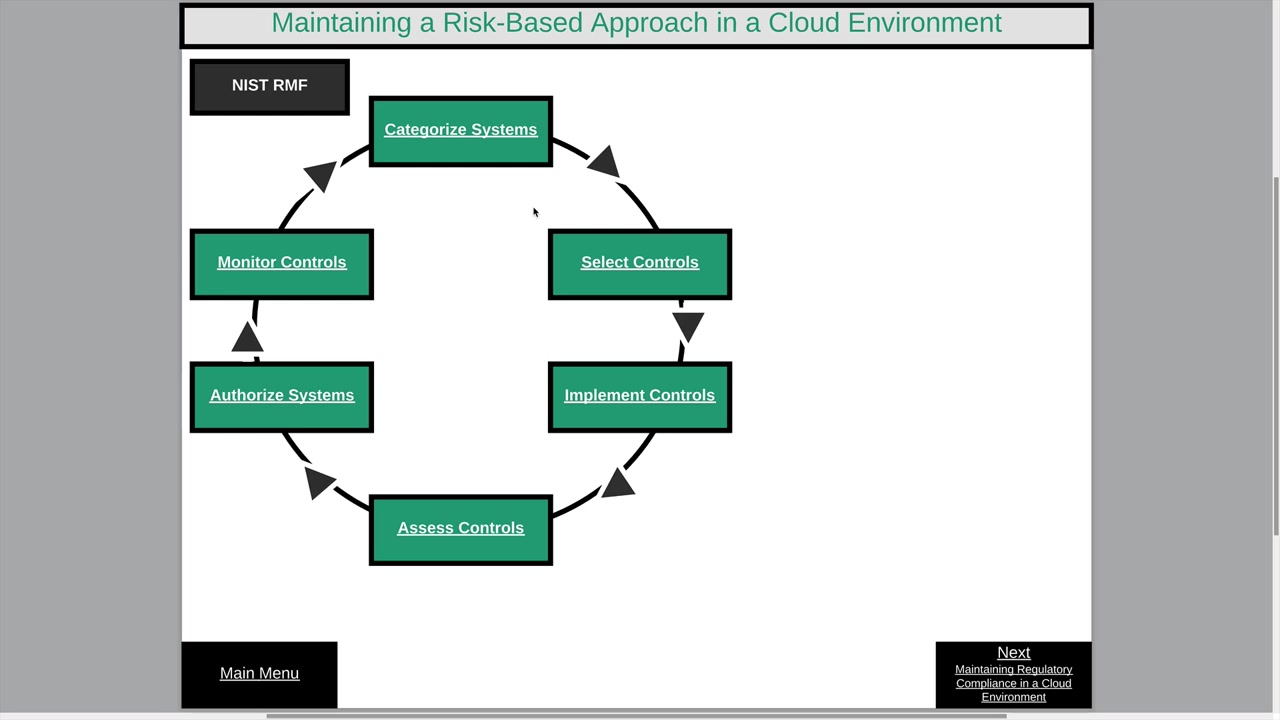 Maintaining a Risk-Based Approach in a Cloud Environment

NIST RMF

Categorize Systems

Select Controls

Implement Controls

Assess Controls

Authorize Systems

Monitor Controls

Main Menu

Next
Maintaining Regulatory Compliance in a Cloud Environment